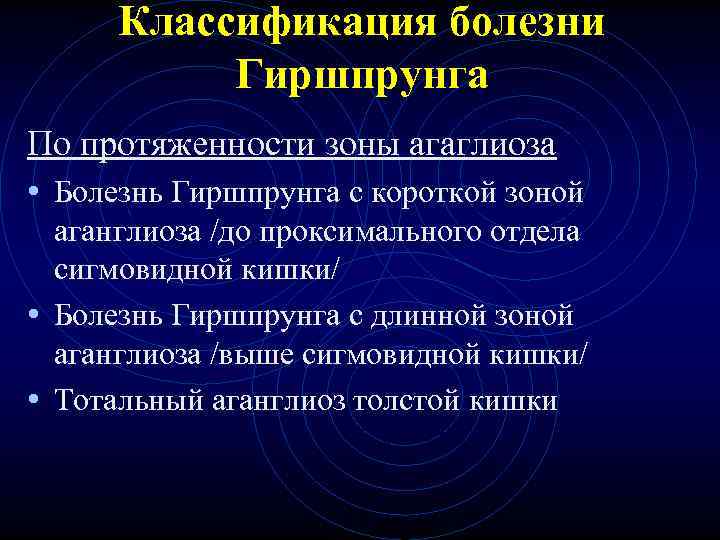 Классификация болезни Гиршпрунга

По протяженности зоны агаглиоза

• Болезнь Гиршпрунга с короткой зоной аганглиоза /до проксимального отдела сигмовидной кишки/
• Болезнь Гиршпрунга с длинной зоной аганглиоза /выше сигмовидной кишки/
• Тотальный аганглиоз толстой кишки